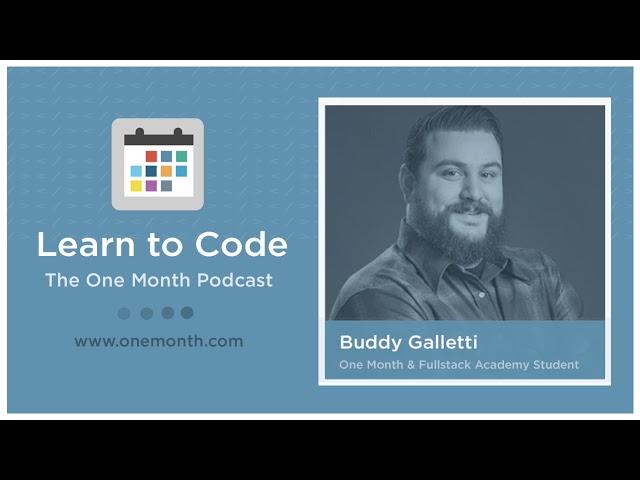 Learn to Code

The One Month Podcast

www.onemonth.com

Buddy Galletti

One Month & Fullstack Academy Student